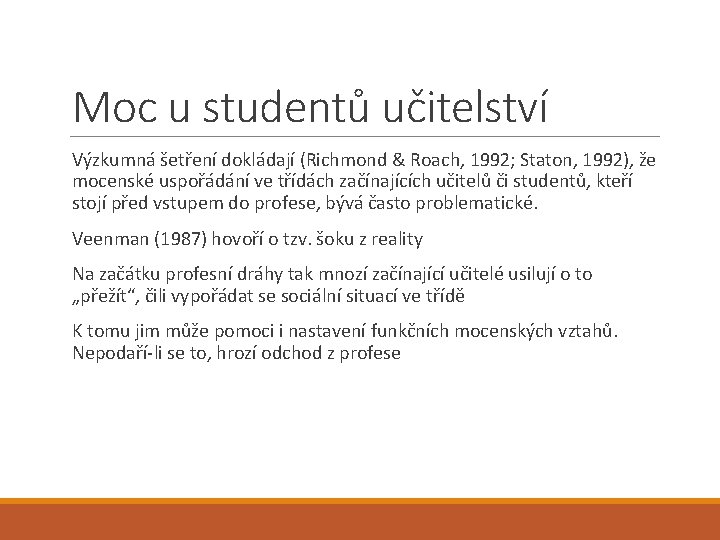 Moc u studentů učitelství

Výzkumná šetření dokládají (Richmond & Roach, 1992; Staton, 1992), že mocenské uspořádání ve třídách začínajících učitelů či studentů, kteří stojí před vstupem do profese, bývá často problematické.

Veenman (1987) hovoří o tzv. šoku z reality

Na začátku profesní dráhy tak mnozí začínající učitelé usilují o to „přežít“, čili vypořádat se sociální situací ve třídě

K tomu jim může pomoci i nastavení funkčních mocenských vztahů. Nepodaří-li se to, hrozí odchod z profese